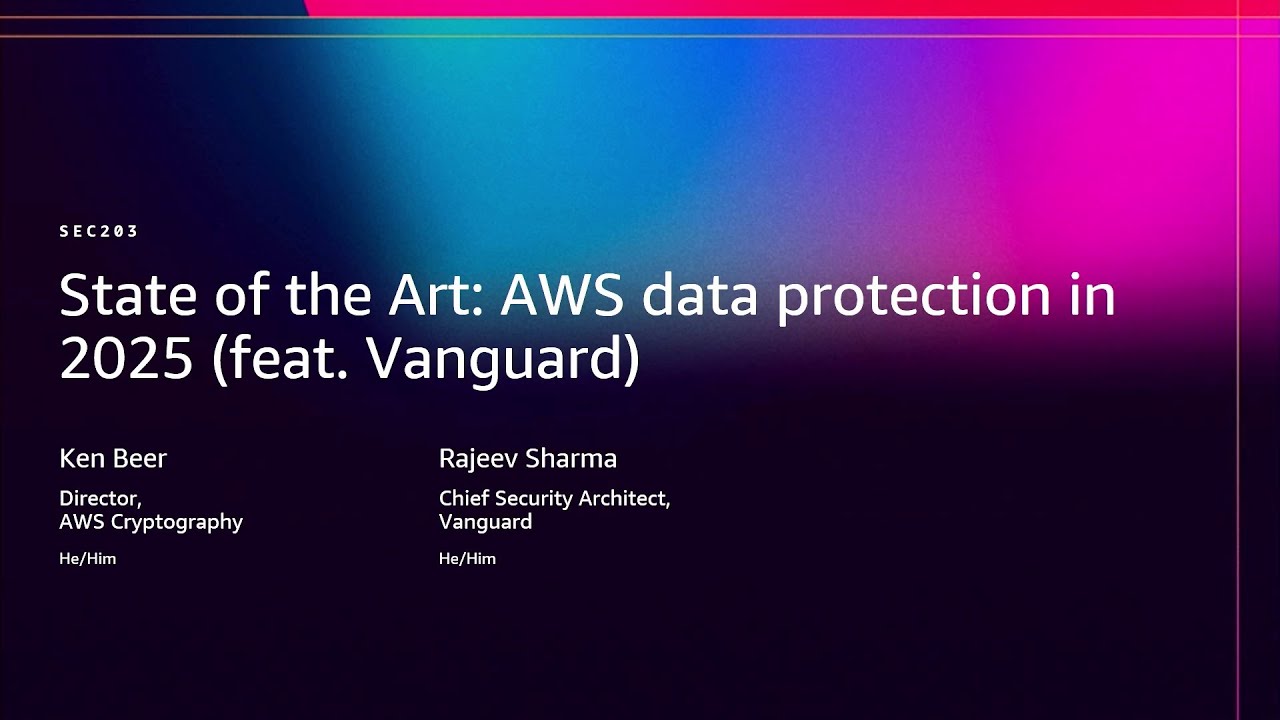 SEC203

State of the Art: AWS data protection in 2025 (feat. Vanguard)

Ken Beer

Director,
AWS Cryptography

He/Him

Rajeev Sharma

Chief Security Architect,
Vanguard

He/Him